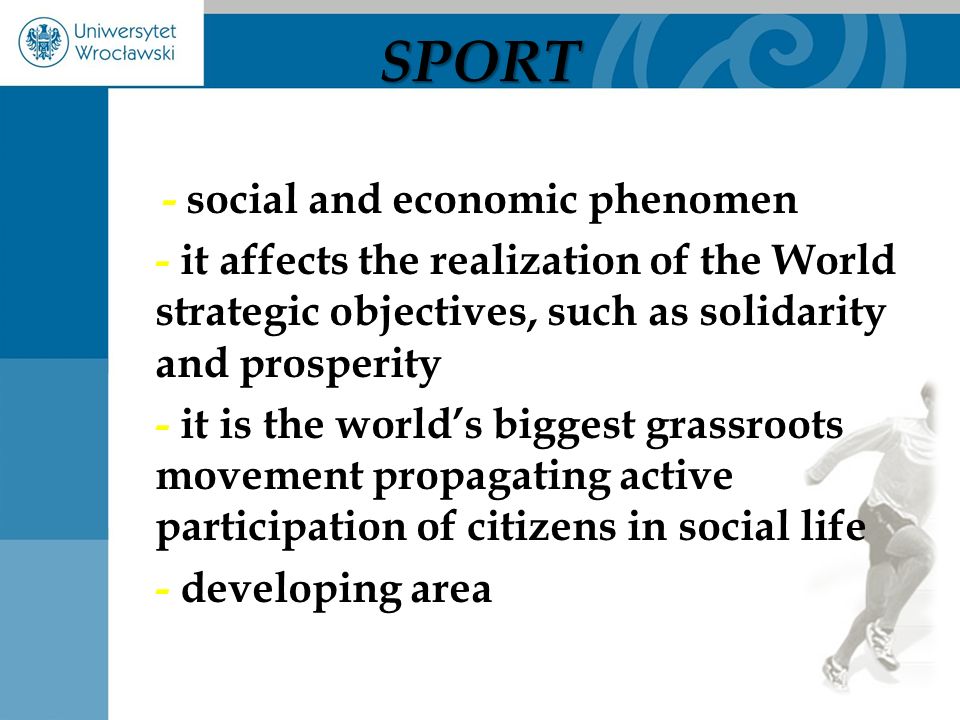 Uniwersytet Wrocławski

SPORT

- social and economic phenomen

- it affects the realization of the World strategic objectives, such as solidarity and prosperity

- it is the world's biggest grassroots movement propagating active participation of citizens in social life

- developing area